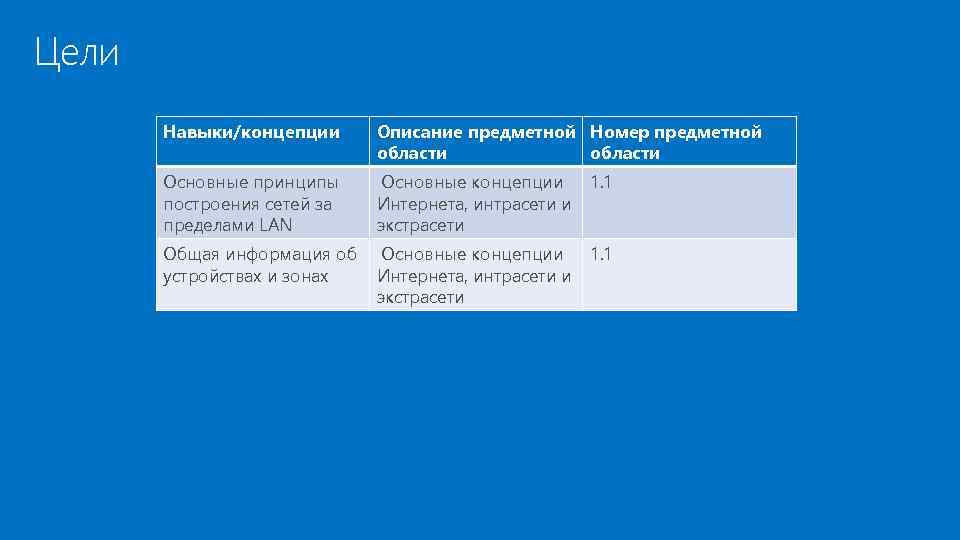 Цели

| Навыки/концепции | Описание предметной области | Номер предметной области |
|---|---|---|
| Основные принципы построения сетей за пределами LAN | Основные концепции Интернета, интрасети и экстрасети | 1.1 |
| Общая информация об устройствах и зонах | Основные концепции Интернета, интрасети и экстрасети | 1.1 |